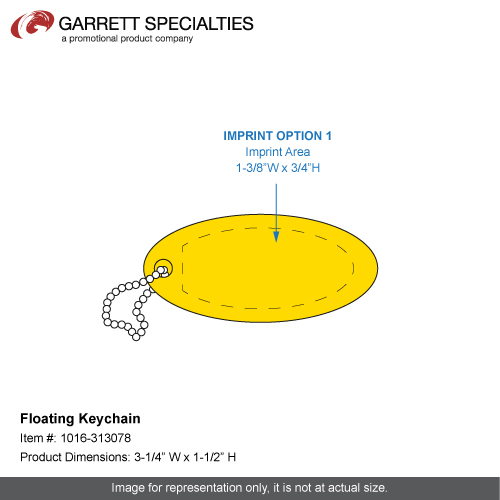 GARRETT SPECIALTIES
a promotional product company

IMPRINT OPTION 1
Imprint Area
1-3/8"W x 3/4"H

Floating Keychain
Item #: 1016-313078
Product Dimensions: 3-1/4" W x 1-1/2" H

Image for representation only, it is not at actual size.